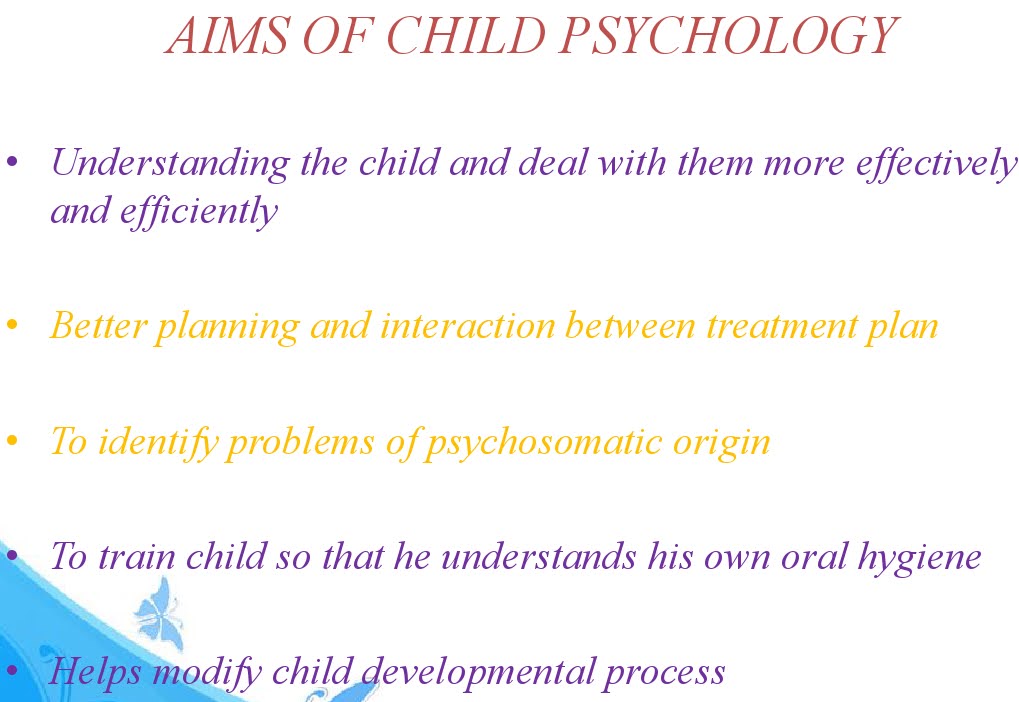 AIMS OF CHILD PSYCHOLOGY

• Understanding the child and deal with them more effectively and efficiently

• Better planning and interaction between treatment plan

• To identify problems of psychosomatic origin

• To train child so that he understands his own oral hygiene

• Helps modify child developmental process